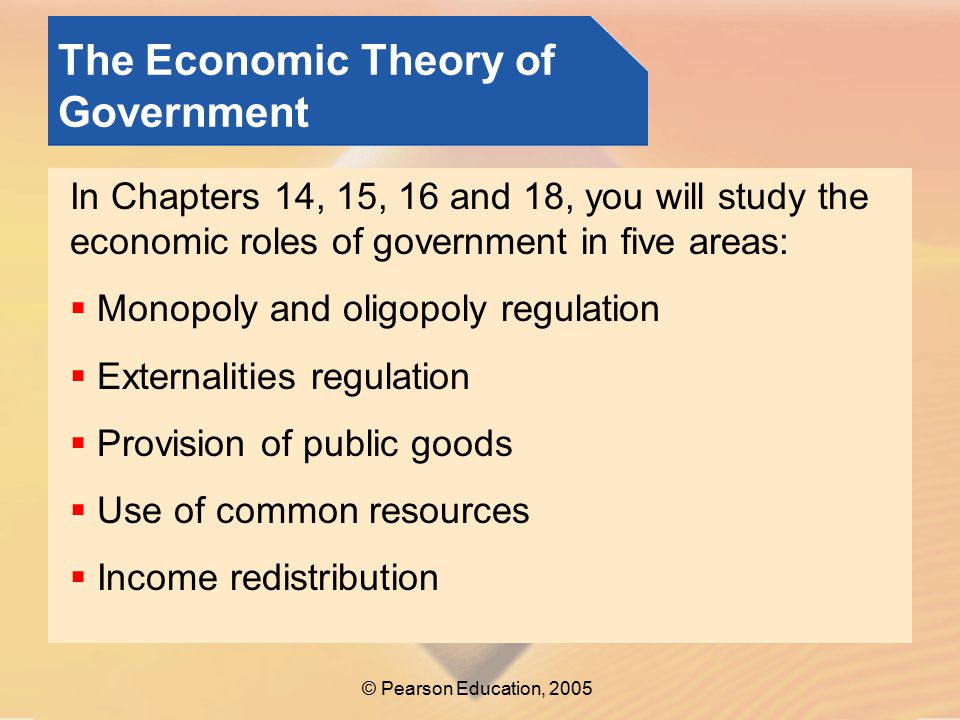 The Economic Theory of Government

In Chapters 14, 15, 16 and 18, you will study the economic roles of government in five areas:

▪ Monopoly and oligopoly regulation

▪ Externalities regulation

▪ Provision of public goods

▪ Use of common resources

▪ Income redistribution

© Pearson Education, 2005